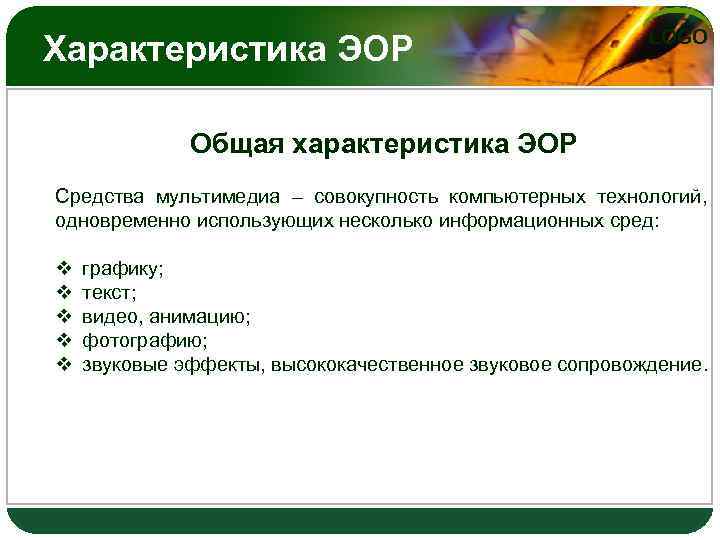 Характеристика ЭОР

LOGO

Общая характеристика ЭОР

Средства мультимедиа – совокупность компьютерных технологий, одновременно использующих несколько информационных сред:

❖ графику;
❖ текст;
❖ видео, анимацию;
❖ фотографию;
❖ звуковые эффекты, высококачественное звуковое сопровождение.